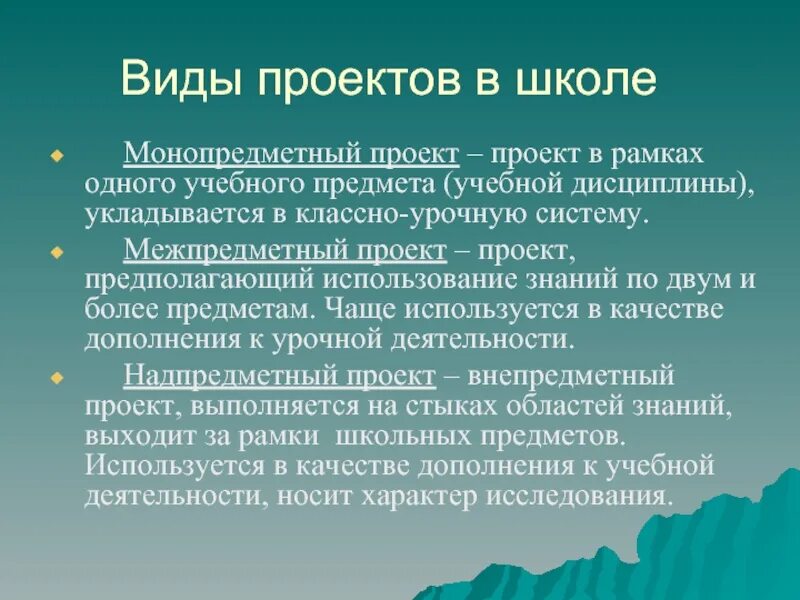 Виды проектов в школе

Монопредметный проект – проект в рамках одного учебного предмета (учебной дисциплины), укладывается в классно-урочную систему.

Межпредметный проект – проект, предполагающий использование знаний по двум и более предметам. Чаще используется в качестве дополнения к урочной деятельности.

Надпредметный проект – внепредметный проект, выполняется на стыках областей знаний, выходит за рамки школьных предметов. Используется в качестве дополнения к учебной деятельности, носит характер исследования.